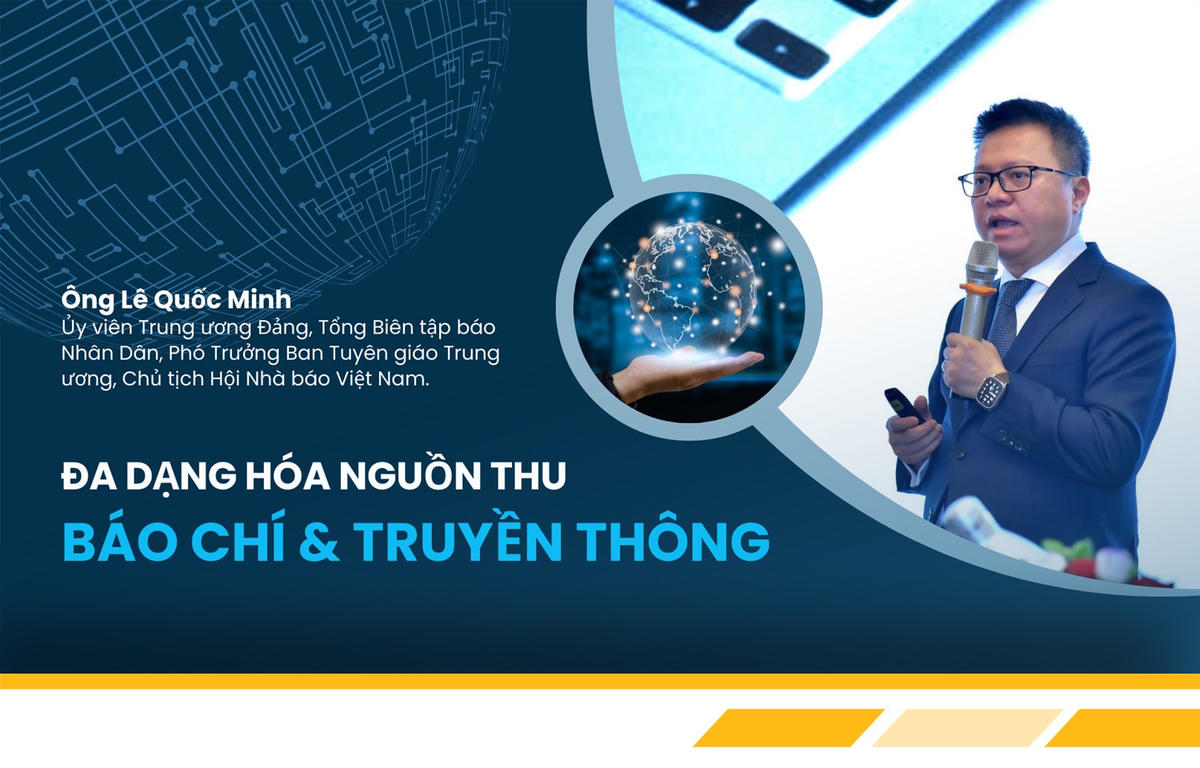 Ông Lê Quốc Minh
Ủy viên Trung ương Đảng, Tổng Biên tập báo Nhân Dân, Phó Trưởng Ban Tuyên giáo Trung ương, Chủ tịch Hội Nhà báo Việt Nam.

ĐA DẠNG HÓA NGUỒN THU
BÁO CHÍ & TRUYỀN THÔNG